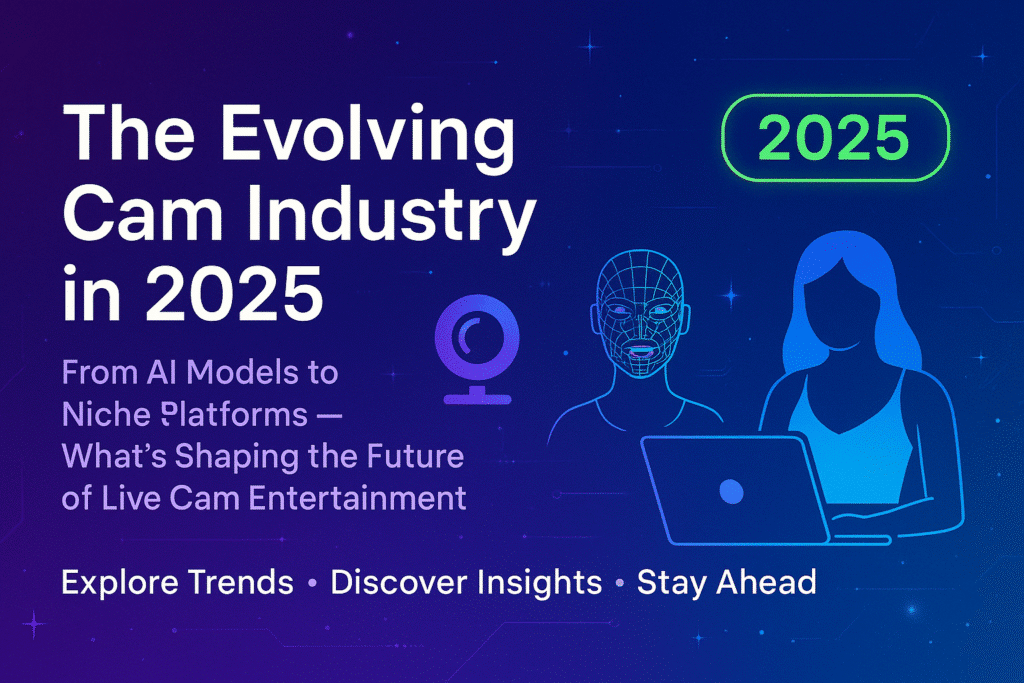 The Evolving Cam Industry in 2025

2025

From AI Models to Niche Platforms — What's Shaping the Future of Live Cam Entertainment

Explore Trends • Discover Insights • Stay Ahead